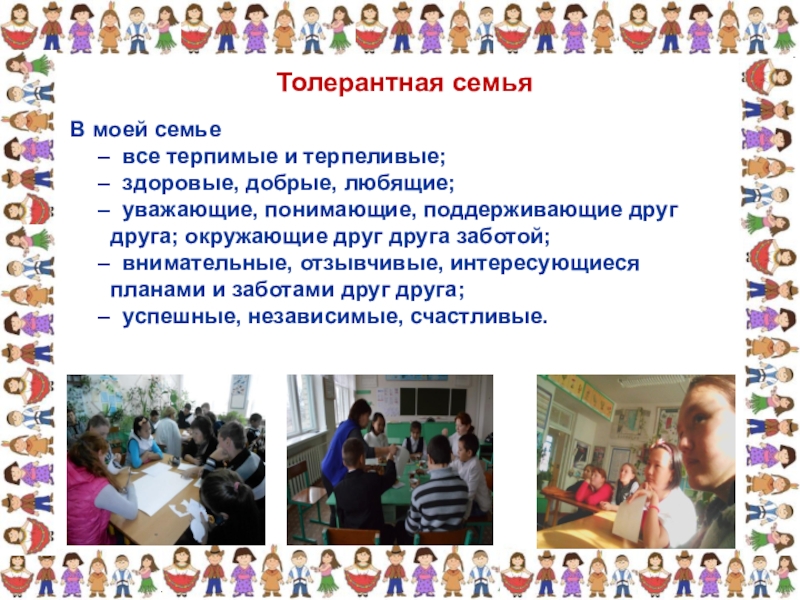 Толерантная семья

В моей семье
– все терпимые и терпеливые;
– здоровые, добрые, любящие;
– уважающие, понимающие, поддерживающие друг друга; окружающие друг друга заботой;
– внимательные, отзывчивые, интересующиеся планами и заботами друг друга;
– успешные, независимые, счастливые.